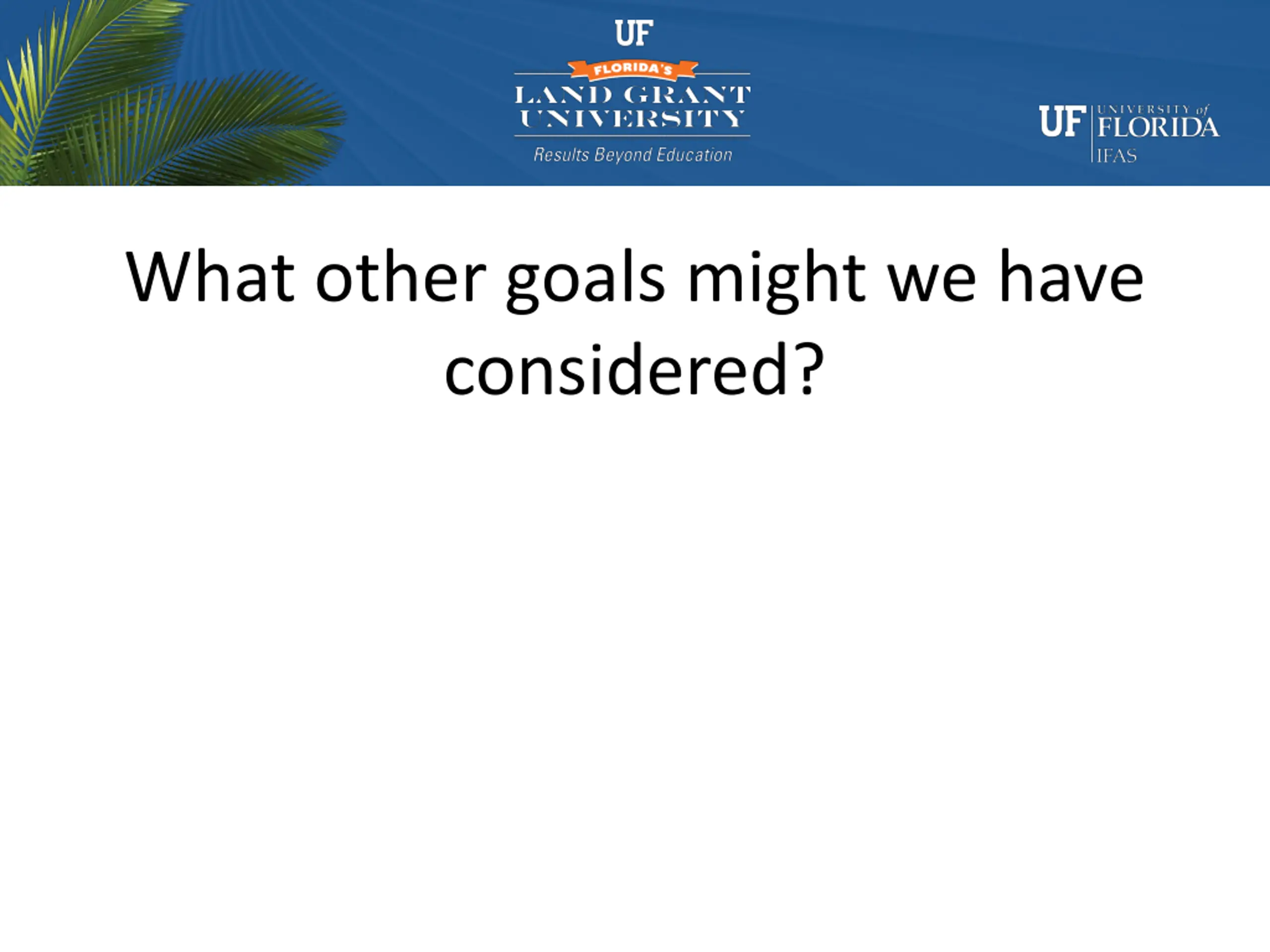 UF
FLORIDA'S
LAND GRANT UNIVERSITY
Results Beyond Education

UF UNIVERSITY of FLORIDA
IFAS

What other goals might we have considered?